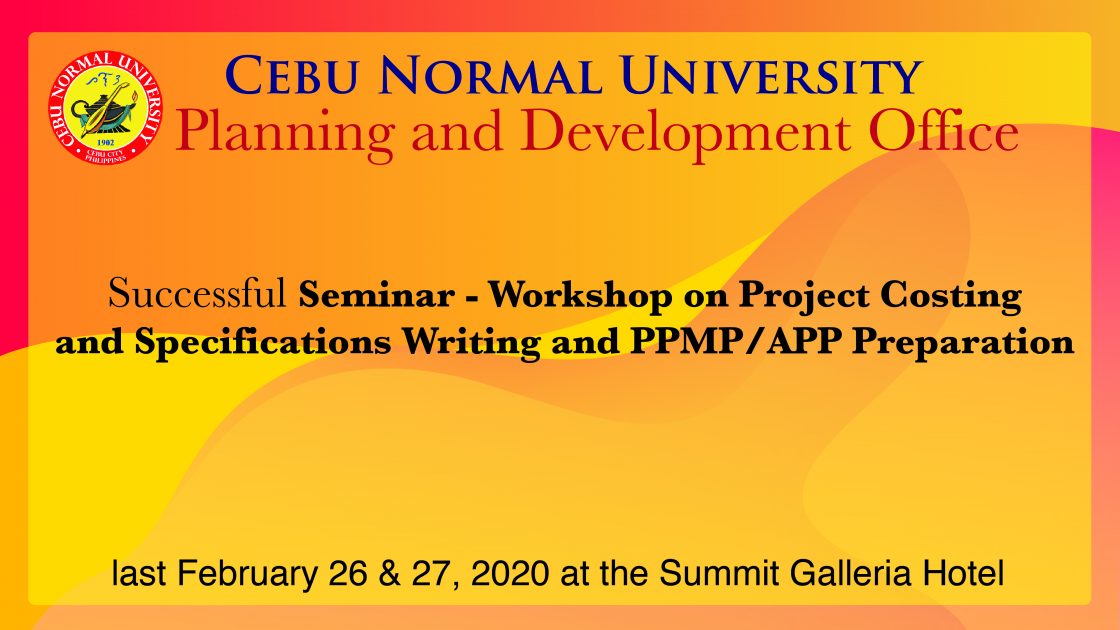 CEBU NORMAL UNIVERSITY
1902
CEBU CITY PHILIPPINES

CEBU NORMAL UNIVERSITY
Planning and Development Office

Successful Seminar - Workshop on Project Costing and Specifications Writing and PPMP/APP Preparation

last February 26 & 27, 2020 at the Summit Galleria Hotel